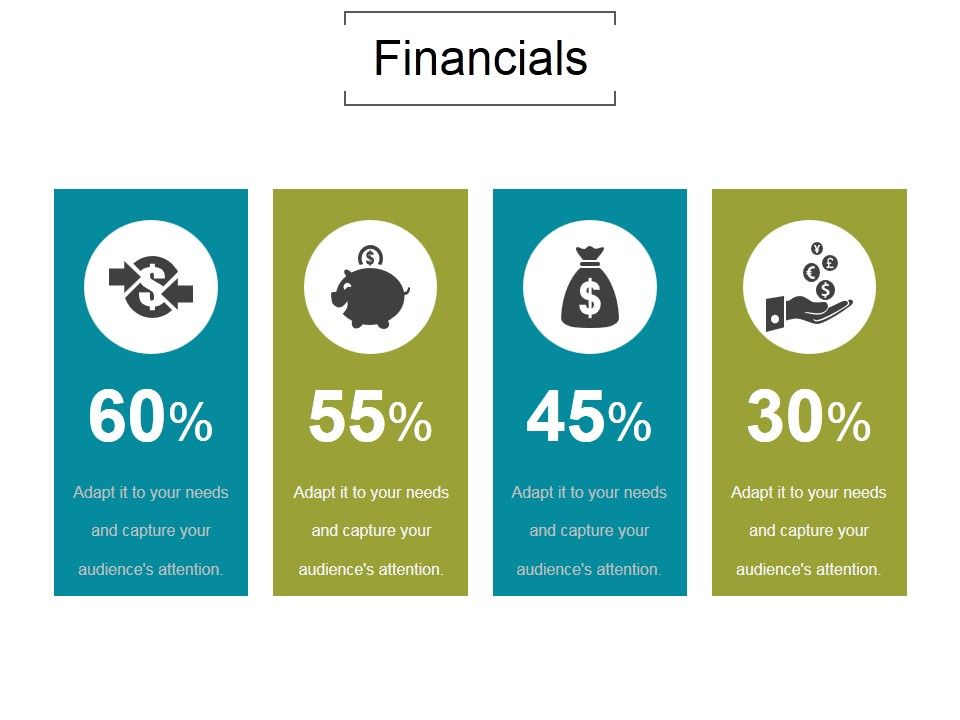 Financials

60%

Adapt it to your needs and capture your audience's attention.

55%

Adapt it to your needs and capture your audience's attention.

45%

Adapt it to your needs and capture your audience's attention.

30%

Adapt it to your needs and capture your audience's attention.